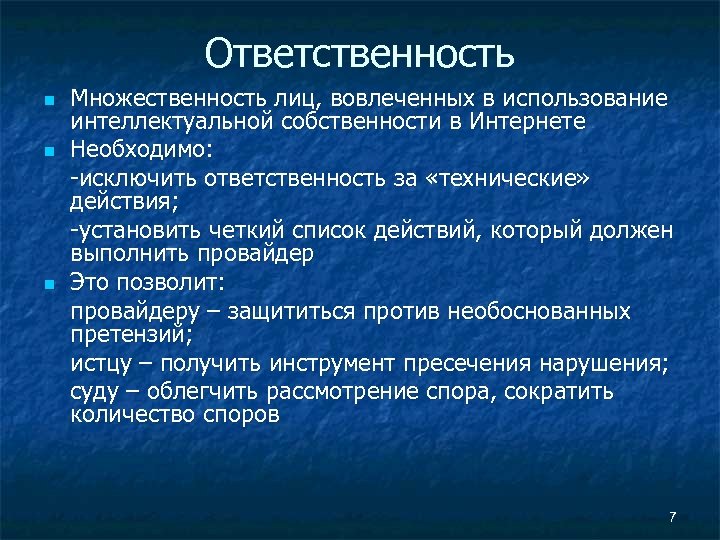 Ответственность

Множественность лиц, вовлеченных в использование интеллектуальной собственности в Интернете

Необходимо:

-исключить ответственность за «технические» действия;

-установить четкий список действий, который должен выполнить провайдер

Это позволит:

провайдеру – защититься против необоснованных претензий;

истцу – получить инструмент пресечения нарушения;

суду – облегчить рассмотрение спора, сократить количество споров

7